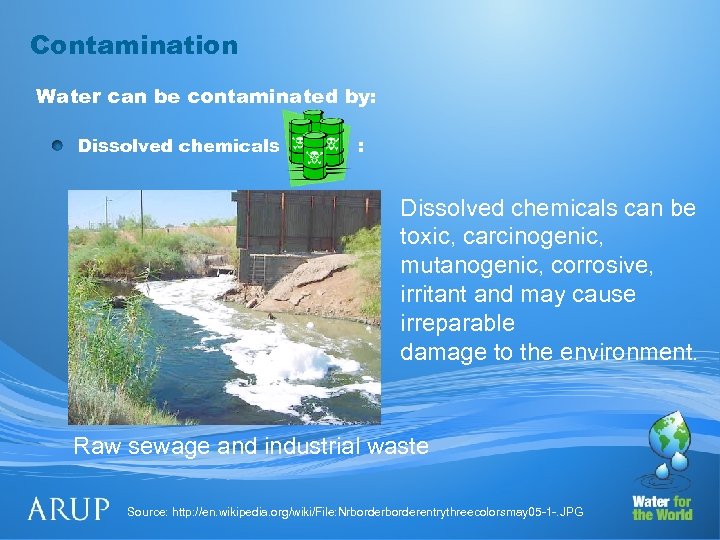 Contamination

Water can be contaminated by:

Dissolved chemicals :

Dissolved chemicals can be toxic, carcinogenic, mutanogenic, corrosive, irritant and may cause irreparable
damage to the environment.

Raw sewage and industrial waste

ARUP

Source: http://en.wikipedia.org/wiki/File:Nrborderborderentrythreecolorsmay05-1-.JPG

Water for the World